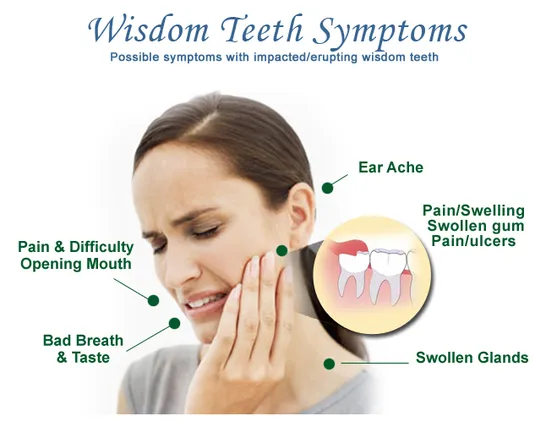 Wisdom Teeth Symptoms
Possible symptoms with impacted/erupting wisdom teeth

Ear Ache

Pain/Swelling
Swollen gum
Pain/ulcers

Pain & Difficulty
Opening Mouth

Bad Breath
& Taste

Swollen Glands